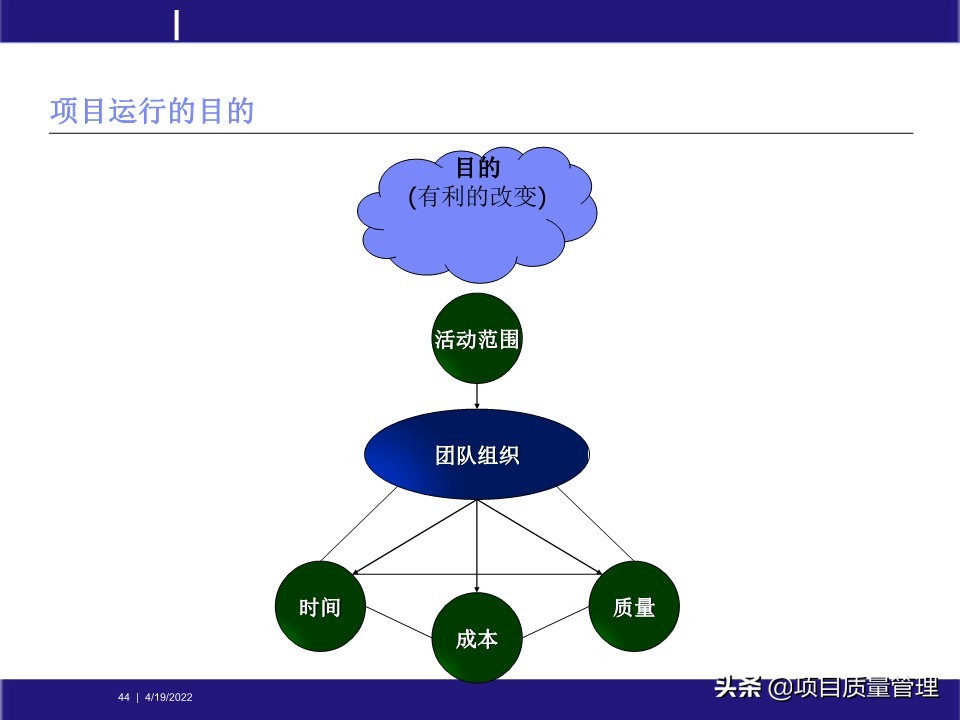 项目运行的目的

目的
(有利的改变)

活动范围

团队组织

时间

成本

质量

44 | 4/19/2022

头条 @项目质量管理